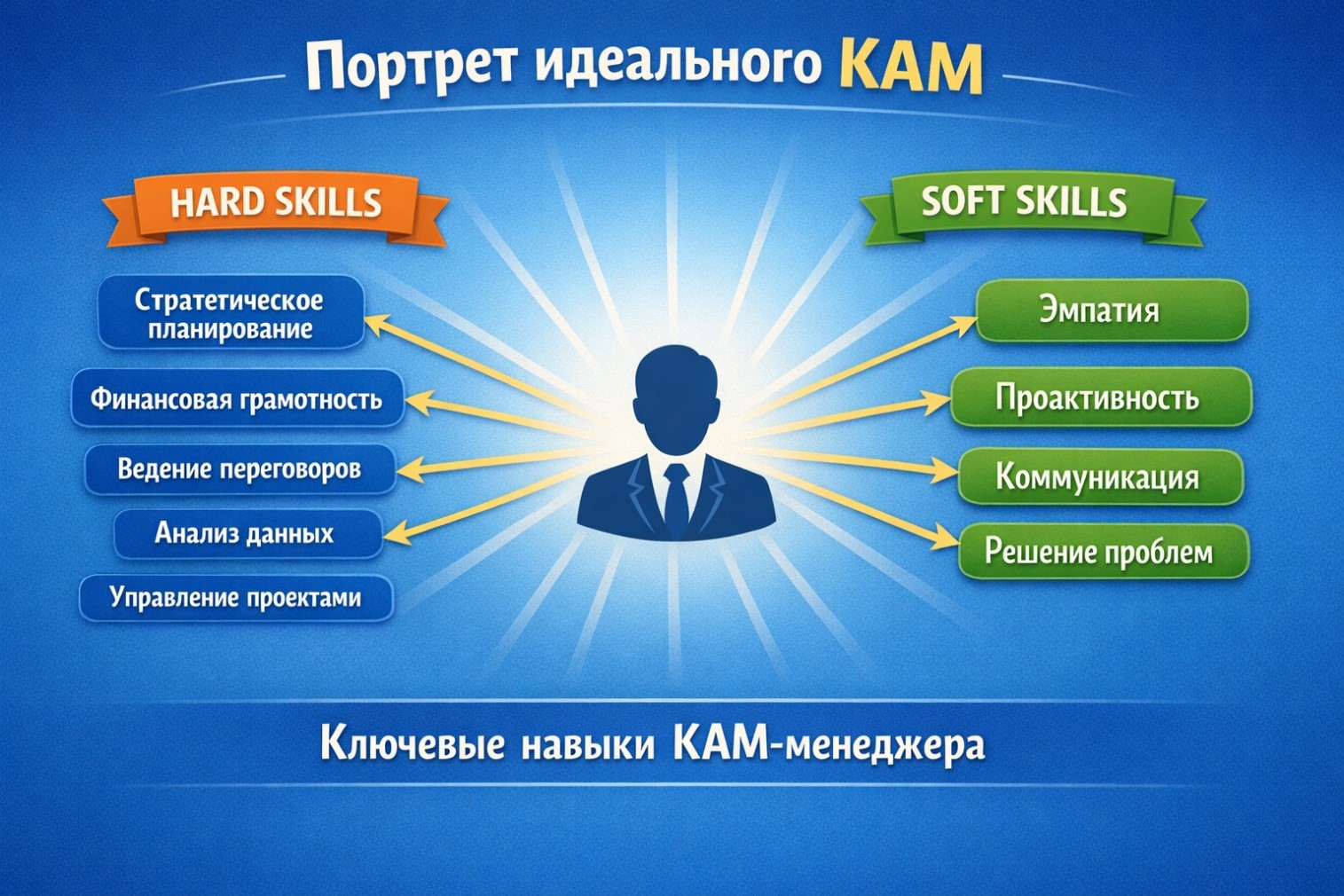 Портрет идеального КАМ

HARD SKILLS

Стратегическое планирование

Финансовая грамотность

Ведение переговоров

Анализ данных

Управление проектами

SOFT SKILLS

Эмпатия

Проактивность

Коммуникация

Решение проблем

Ключевые навыки КАМ-менеджера